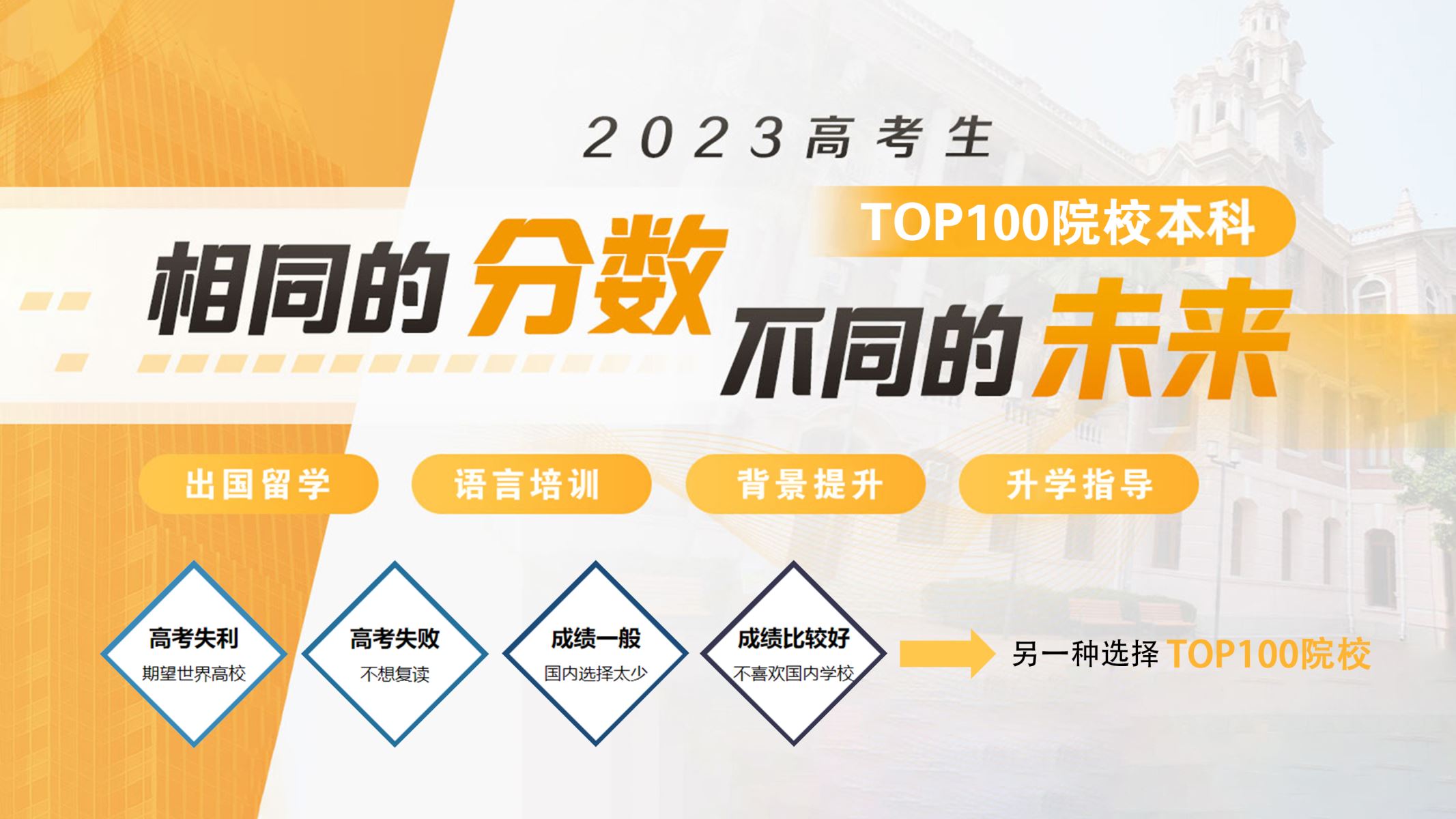 2023高考生

TOP100院校本科

相同的分数 不同的未来

出国留学 语言培训 背景提升 升学指导

高考失利
期望世界高校

高考失败
不想复读

成绩一般
国内选择太少

成绩比较好
不喜欢国内学校

另一种选择 TOP100院校